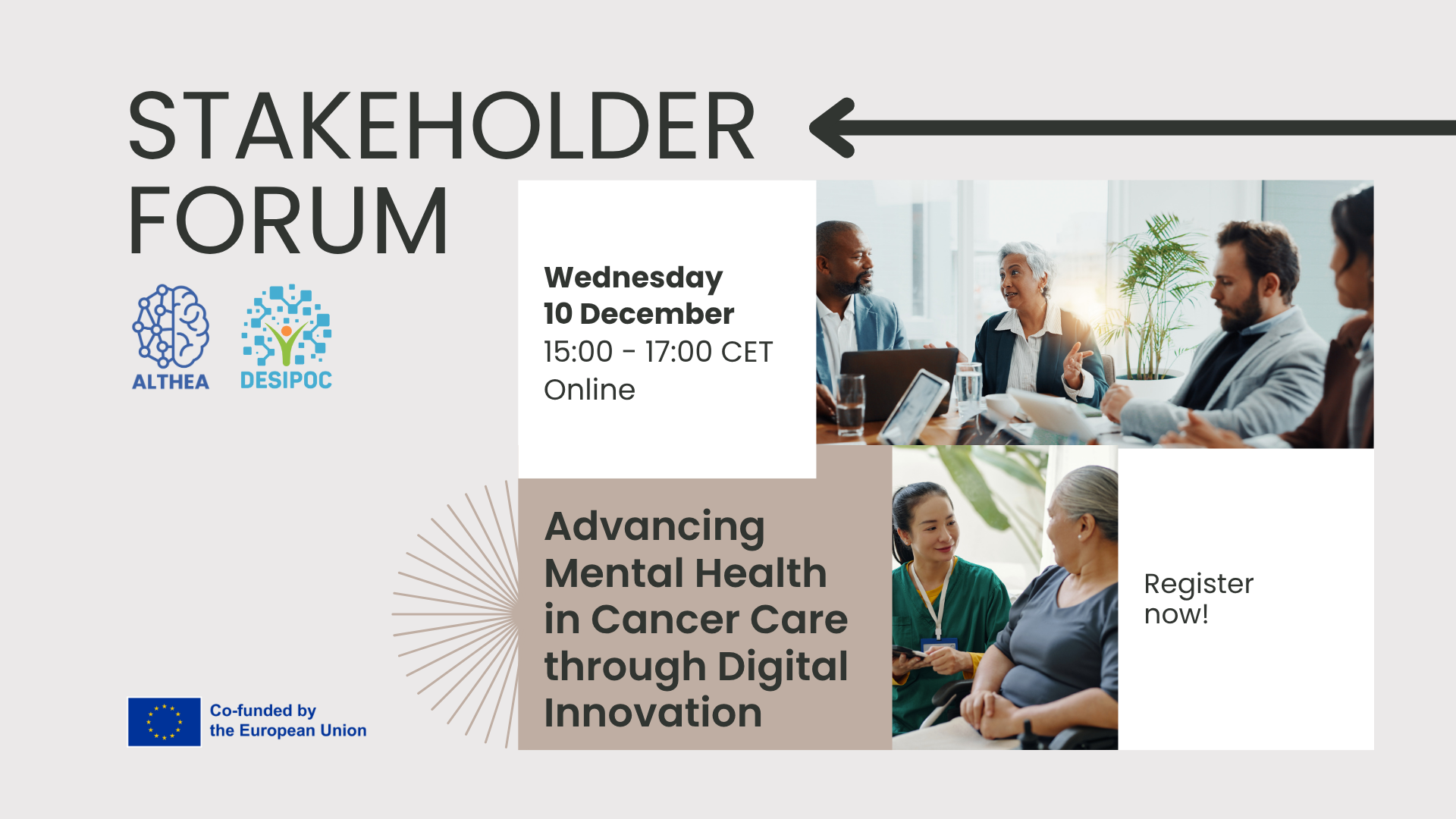 STAKEHOLDER FORUM

ALTHEA

DESIPOC

Wednesday
10 December
15:00 - 17:00 CET
Online

Advancing Mental Health in Cancer Care through Digital Innovation

Register now!

Co-funded by the European Union